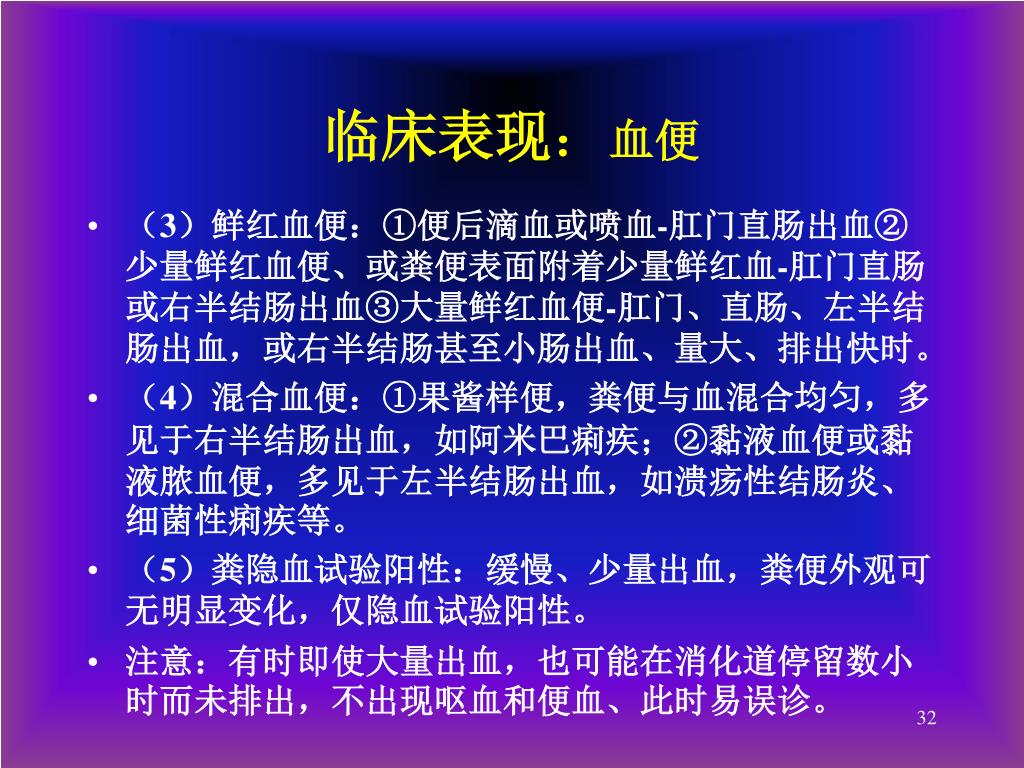 临床表现：血便

• （3）鲜红血便：①便后滴血或喷血-肛门直肠出血②少量鲜红血便、或粪便表面附着少量鲜红血-肛门直肠或右半结肠出血③大量鲜红血便-肛门、直肠、左半结肠出血，或右半结肠甚至小肠出血、量大、排出快时。

• （4）混合血便：①果酱样便，粪便与血混合均匀，多见于右半结肠出血，如阿米巴痢疾；②黏液血便或黏液脓血便，多见于左半结肠出血，如溃疡性结肠炎、细菌性痢疾等。

• （5）粪隐血试验阳性：缓慢、少量出血，粪便外观可无明显变化，仅隐血试验阳性。

• 注意：有时即使大量出血，也可能在消化道停留数小时而未排出，不出现呕血和便血、此时易误诊。

32